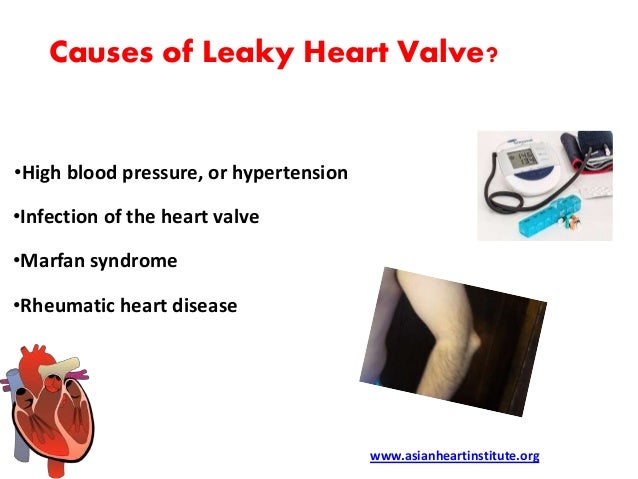 Causes of Leaky Heart Valve?

•High blood pressure, or hypertension

•Infection of the heart valve

•Marfan syndrome

•Rheumatic heart disease

www.asianheartinstitute.org